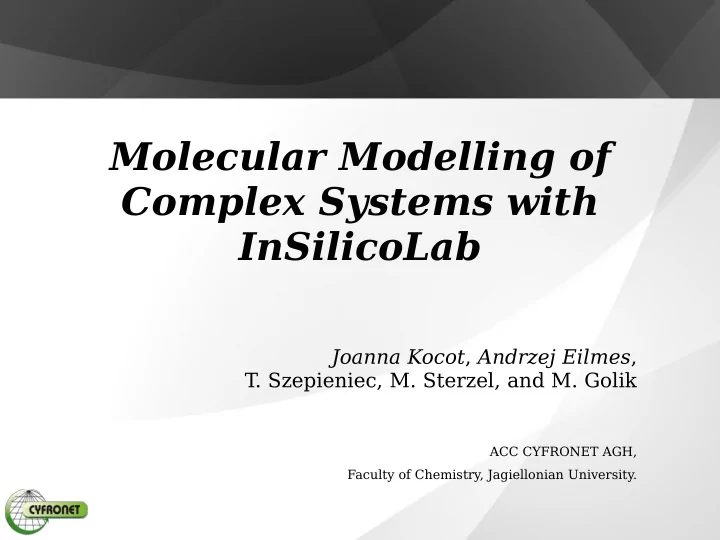 Molecular Modelling of Complex Systems with InSilicoLab

Joanna Kocot, Andrzej Eilmes,
T. Szepieniec, M. Sterzel, and M. Golik

ACC CYFRONET AGH,

Faculty of Chemistry, Jagiellonian University.

CYFRONET